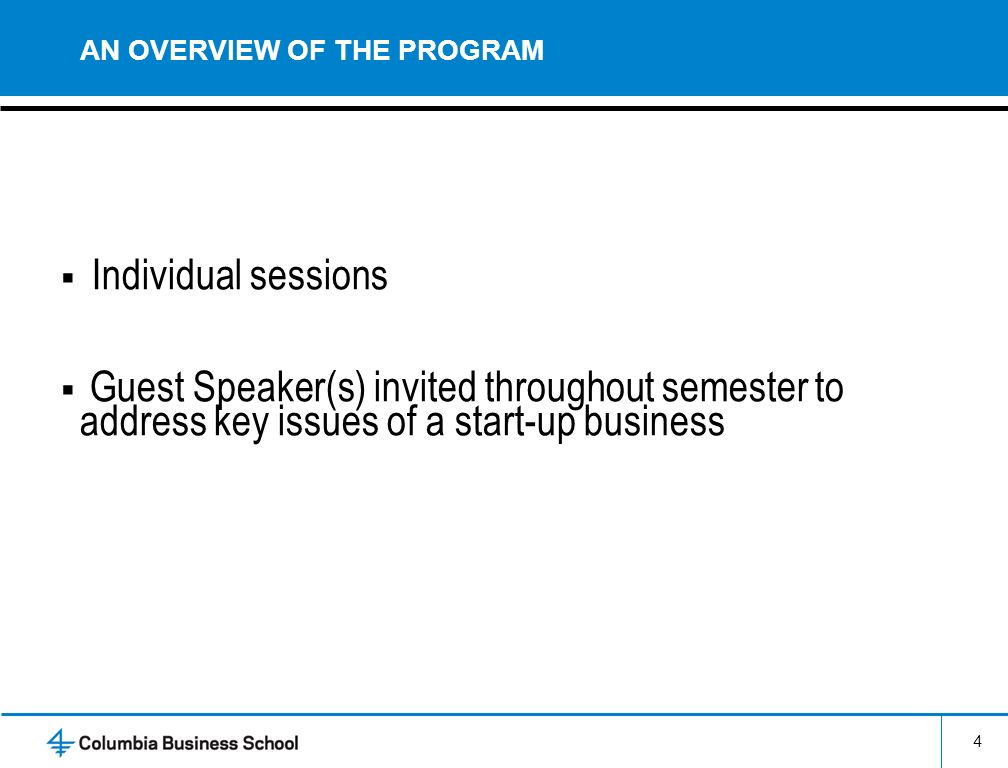 AN OVERVIEW OF THE PROGRAM

▪ Individual sessions

▪ Guest Speaker(s) invited throughout semester to address key issues of a start-up business

Columbia Business School

4